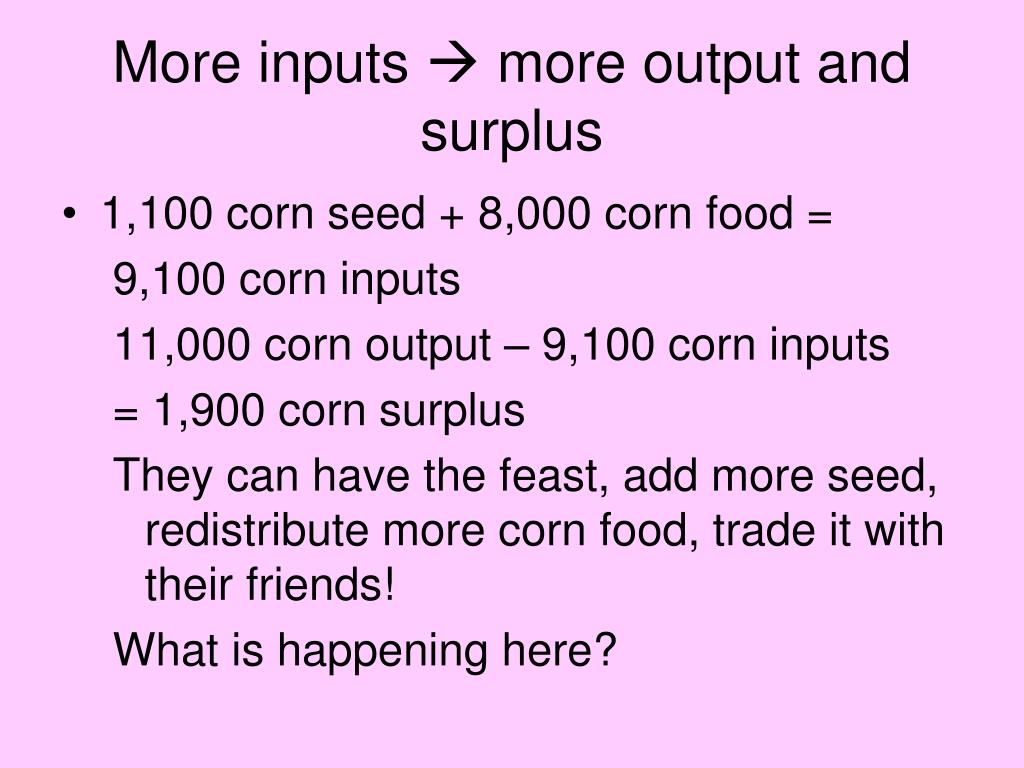 More inputs → more output and surplus

• 1,100 corn seed + 8,000 corn food =

9,100 corn inputs

11,000 corn output – 9,100 corn inputs

= 1,900 corn surplus

They can have the feast, add more seed, redistribute more corn food, trade it with their friends!

What is happening here?